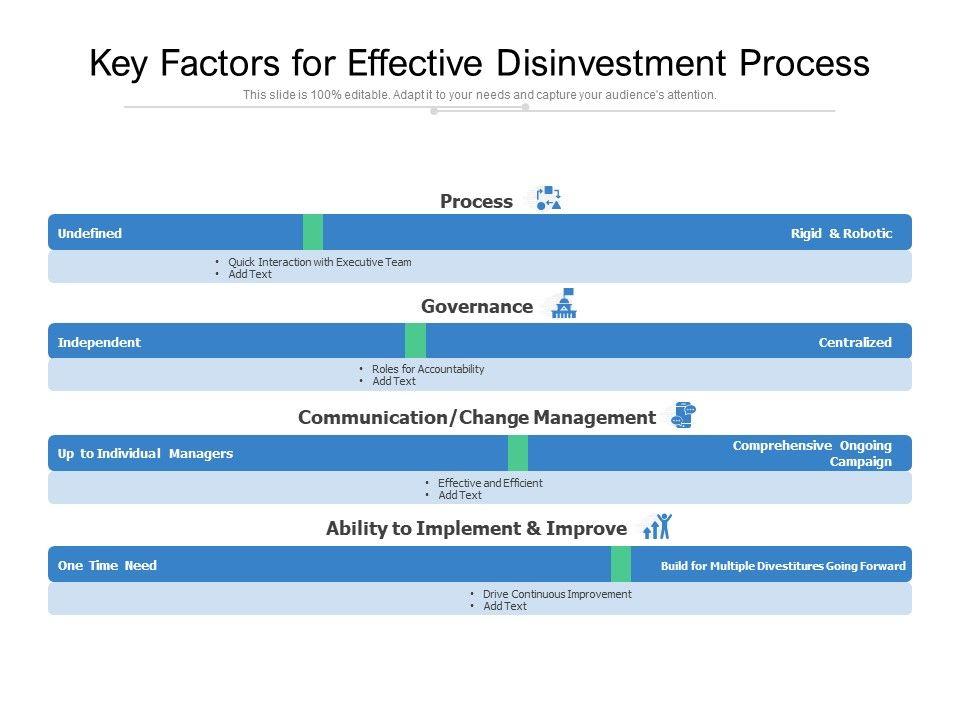 Key Factors for Effective Disinvestment Process

This slide is 100% editable. Adapt it to your needs and capture your audience's attention.

Process

Undefined

Rigid & Robotic

• Quick Interaction with Executive Team
• Add Text

Governance

Independent

Centralized

• Roles for Accountability
• Add Text

Communication/Change Management

Up to Individual Managers

Comprehensive Ongoing Campaign

• Effective and Efficient
• Add Text

Ability to Implement & Improve

One Time Need

Build for Multiple Divestitures Going Forward

• Drive Continuous Improvement
• Add Text